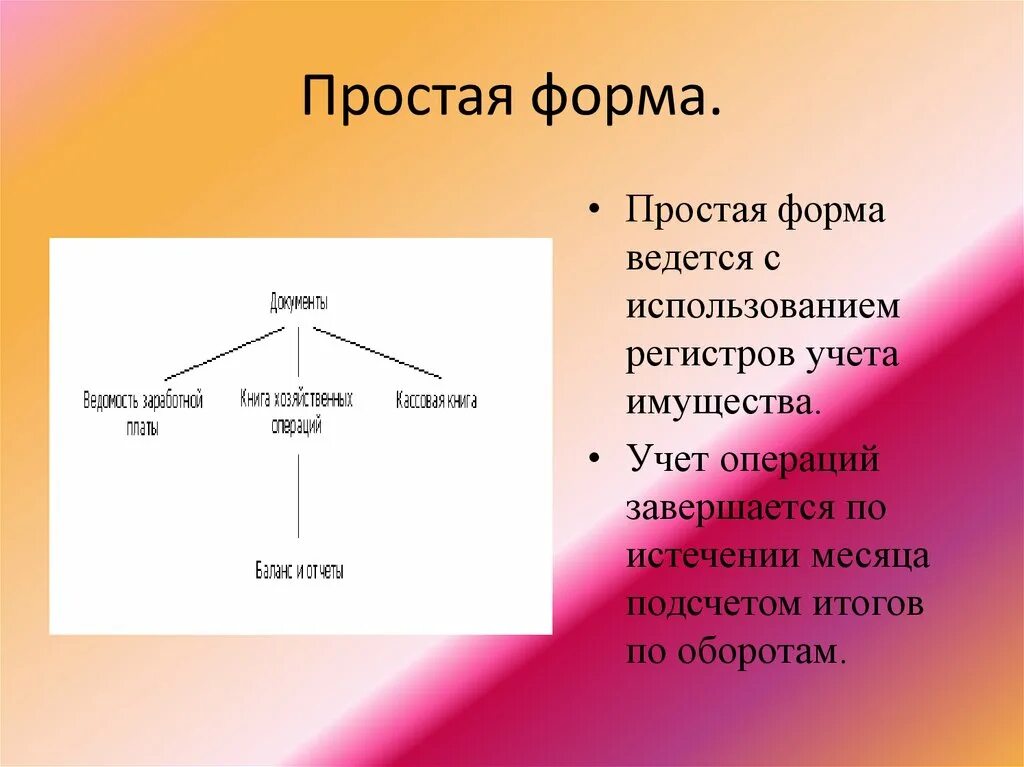 Простая форма.

Документы

Ведомость заработной платы

Книга хозяйственных операций

Кассовая книга

Баланс и отчеты

• Простая форма ведется с использованием регистров учета имущества.

• Учет операций завершается по истечении месяца подсчетом итогов по оборотам.